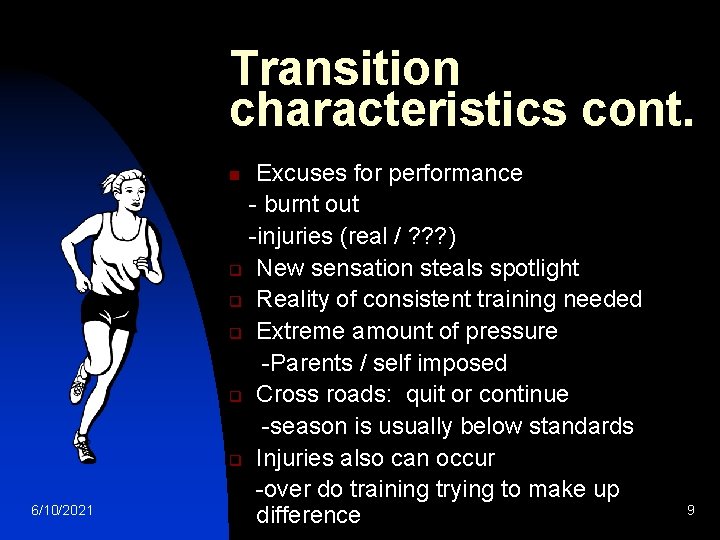 Transition characteristics cont.

Excuses for performance
- burnt out
-injuries (real / ???)

New sensation steals spotlight

Reality of consistent training needed

Extreme amount of pressure
-Parents / self imposed

Cross roads: quit or continue
-season is usually below standards

Injuries also can occur
-over do training trying to make up difference

6/10/2021

9